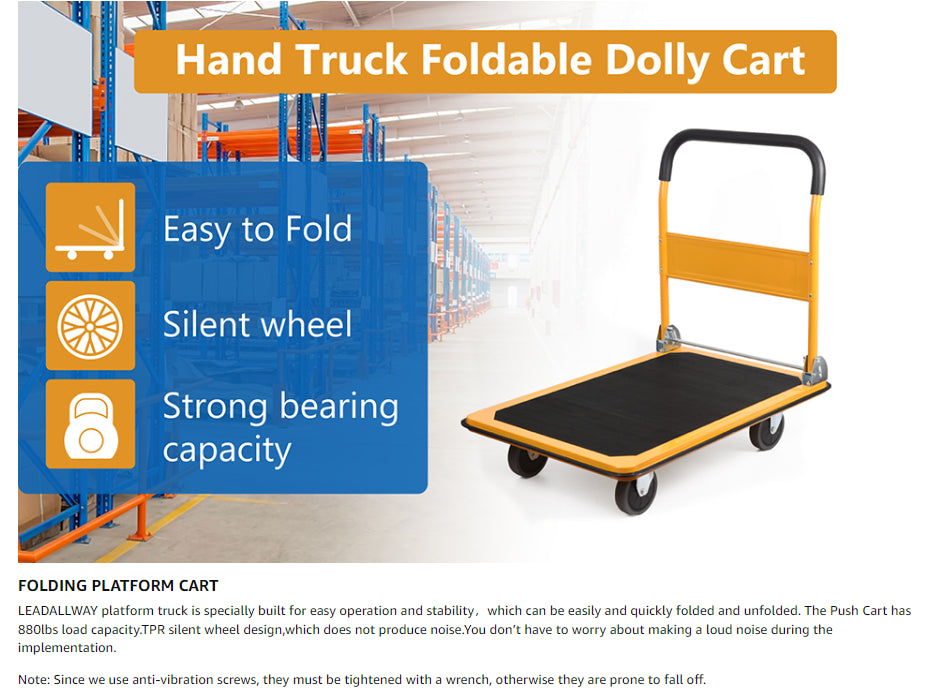 Hand Truck Foldable Dolly Cart

Easy to Fold

Silent wheel

Strong bearing capacity

FOLDING PLATFORM CART

LEADALLWAY platform truck is specially built for easy operation and stability， which can be easily and quickly folded and unfolded. The Push Cart has 880lbs load capacity.TPR silent wheel design,which does not produce noise.You don't have to worry about making a loud noise during the implementation.

Note: Since we use anti-vibration screws, they must be tightened with a wrench, otherwise they are prone to fall off.